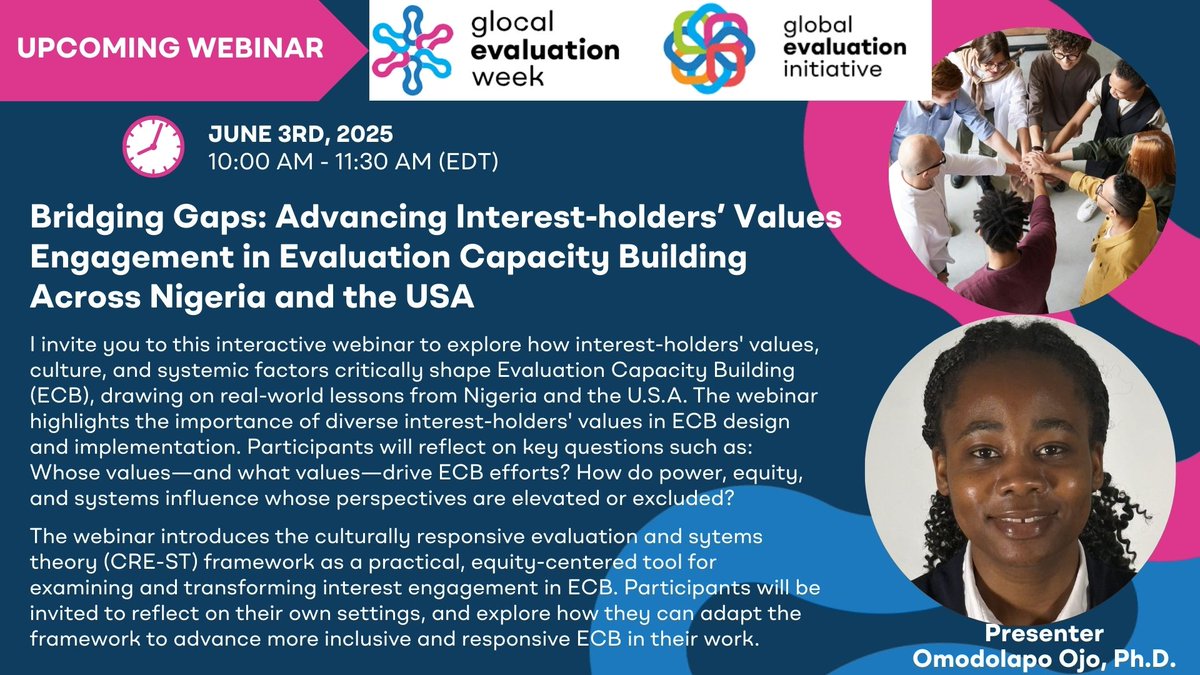 UPCOMING WEBINAR

glocal evaluation week

global evaluation initiative

JUNE 3RD, 2025
10:00 AM - 11:30 AM (EDT)

Bridging Gaps: Advancing Interest-holders' Values Engagement in Evaluation Capacity Building Across Nigeria and the USA

I invite you to this interactive webinar to explore how interest-holders' values, culture, and systemic factors critically shape Evaluation Capacity Building (ECB), drawing on real-world lessons from Nigeria and the U.S.A. The webinar highlights the importance of diverse interest-holders' values in ECB design and implementation. Participants will reflect on key questions such as: Whose values—and what values—drive ECB efforts? How do power, equity, and systems influence whose perspectives are elevated or excluded?

The webinar introduces the culturally responsive evaluation and sytems theory (CRE-ST) framework as a practical, equity-centered tool for examining and transforming interest engagement in ECB. Participants will be invited to reflect on their own settings, and explore how they can adapt the framework to advance more inclusive and responsive ECB in their work.

Presenter
Omodolapo Ojo, Ph.D.